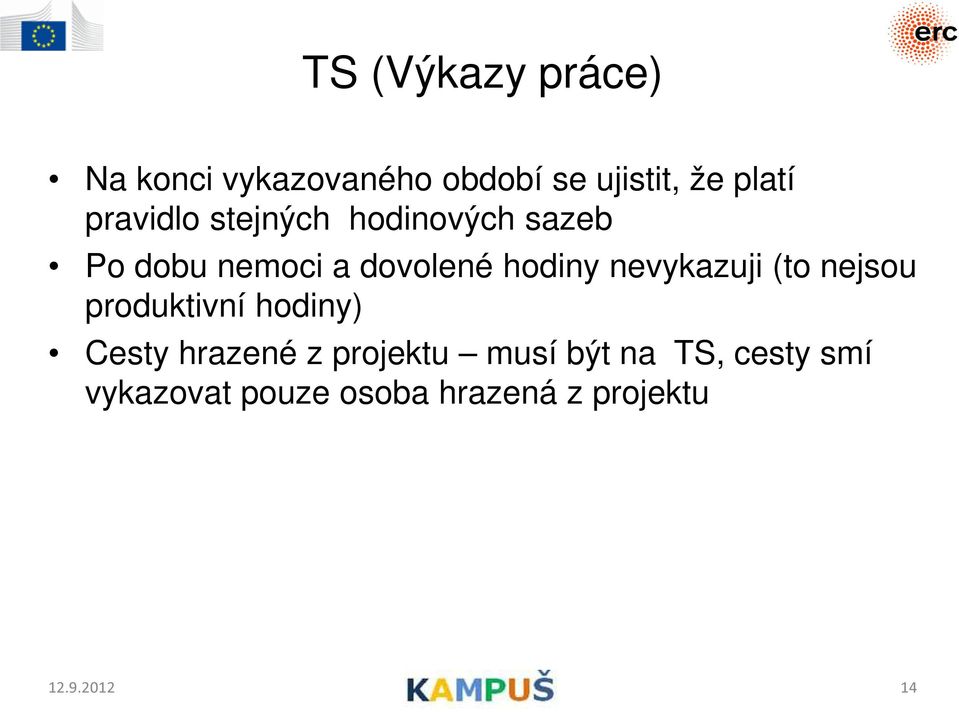 erc

TS (Výkazy práce)

• Na konci vykazovaného období se ujistit, že platí pravidlo stejných hodinových sazeb
• Po dobu nemoci a dovolené hodiny nevykazuji (to nejsou produktivní hodiny)
• Cesty hrazené z projektu – musí být na TS, cesty smí vykazovat pouze osoba hrazená z projektu

12.9.2012
KAMPUŠ
14